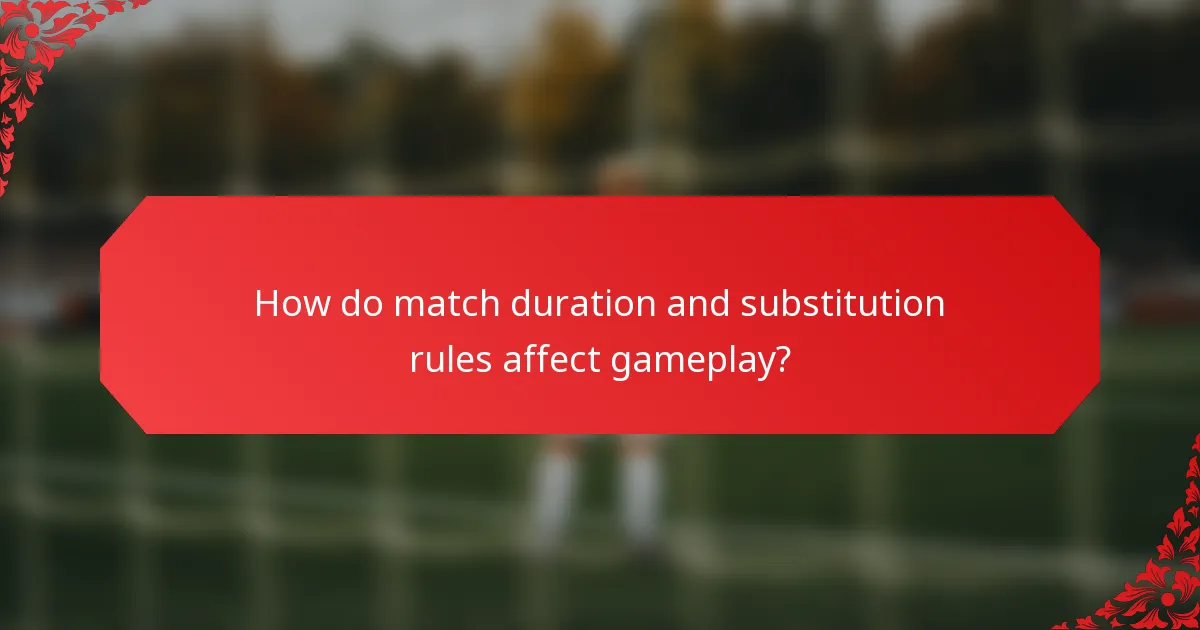 How do match duration and substitution rules affect gameplay?